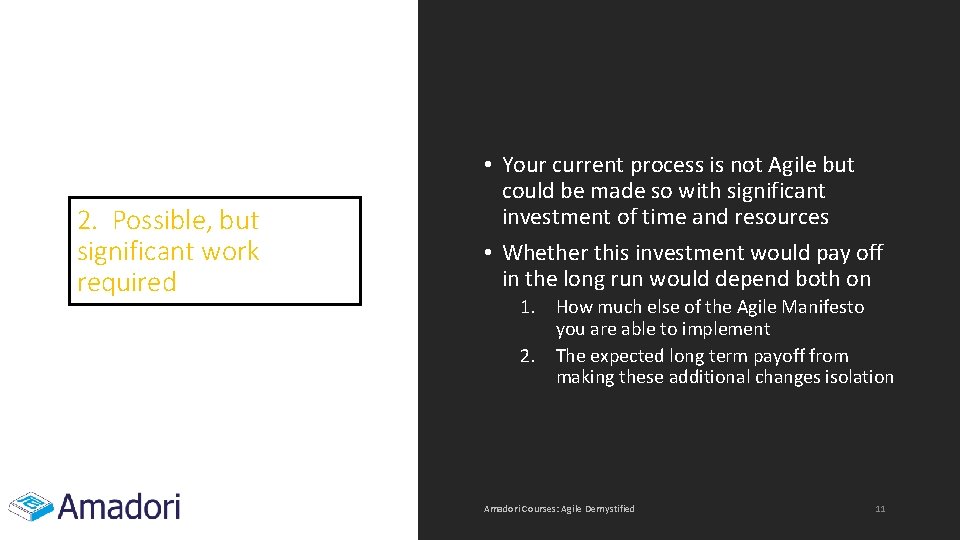 2. Possible, but significant work required

• Your current process is not Agile but could be made so with significant investment of time and resources

• Whether this investment would pay off in the long run would depend both on

1. How much else of the Agile Manifesto you are able to implement
2. The expected long term payoff from making these additional changes isolation

Amadori

Amadori Courses: Agile Demystified

11